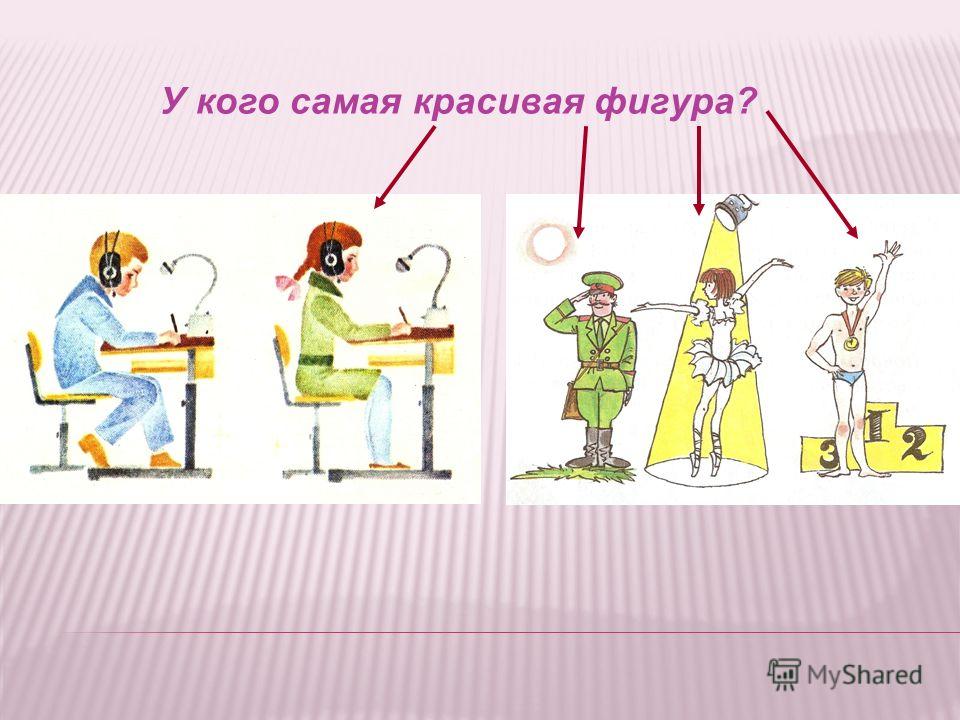 У кого самая красивая фигура?

3 1 2

MyShared